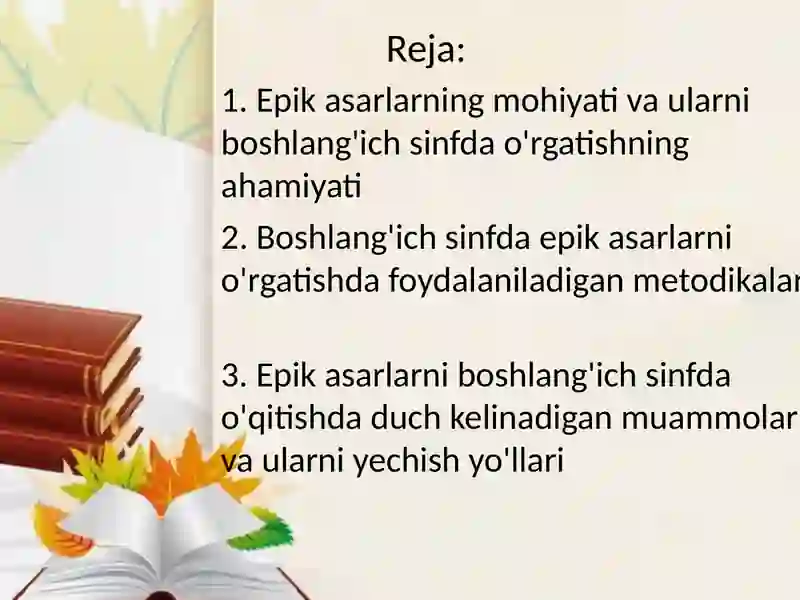 Reja:

1. Epik asarlarning mohiyati va ularni boshlang'ich sinfda o'rgatishning ahamiyati

2. Boshlang'ich sinfda epik asarlarni o'rgatishda foydalaniladigan metodikalar

3. Epik asarlarni boshlang'ich sinfda o'qitishda duch kelinadigan muammolar va ularni yechish yo'llari